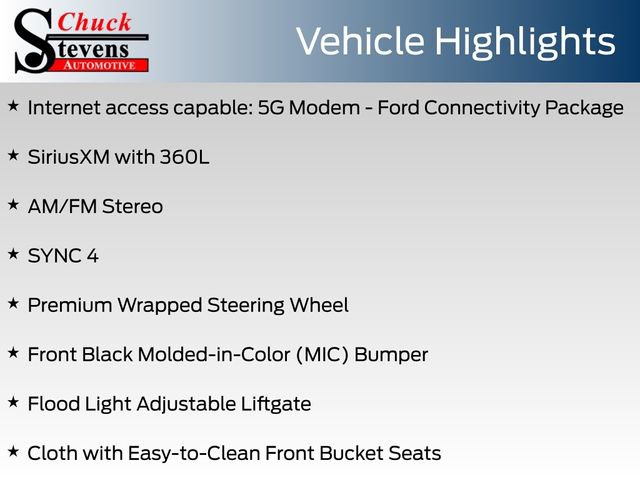 Chuck Stevens AUTOMOTIVE

Vehicle Highlights

★ Internet access capable: 5G Modem - Ford Connectivity Package

★ SiriusXM with 360L

★ AM/FM Stereo

★ SYNC 4

★ Premium Wrapped Steering Wheel

★ Front Black Molded-in-Color (MIC) Bumper

★ Flood Light Adjustable Liftgate

★ Cloth with Easy-to-Clean Front Bucket Seats